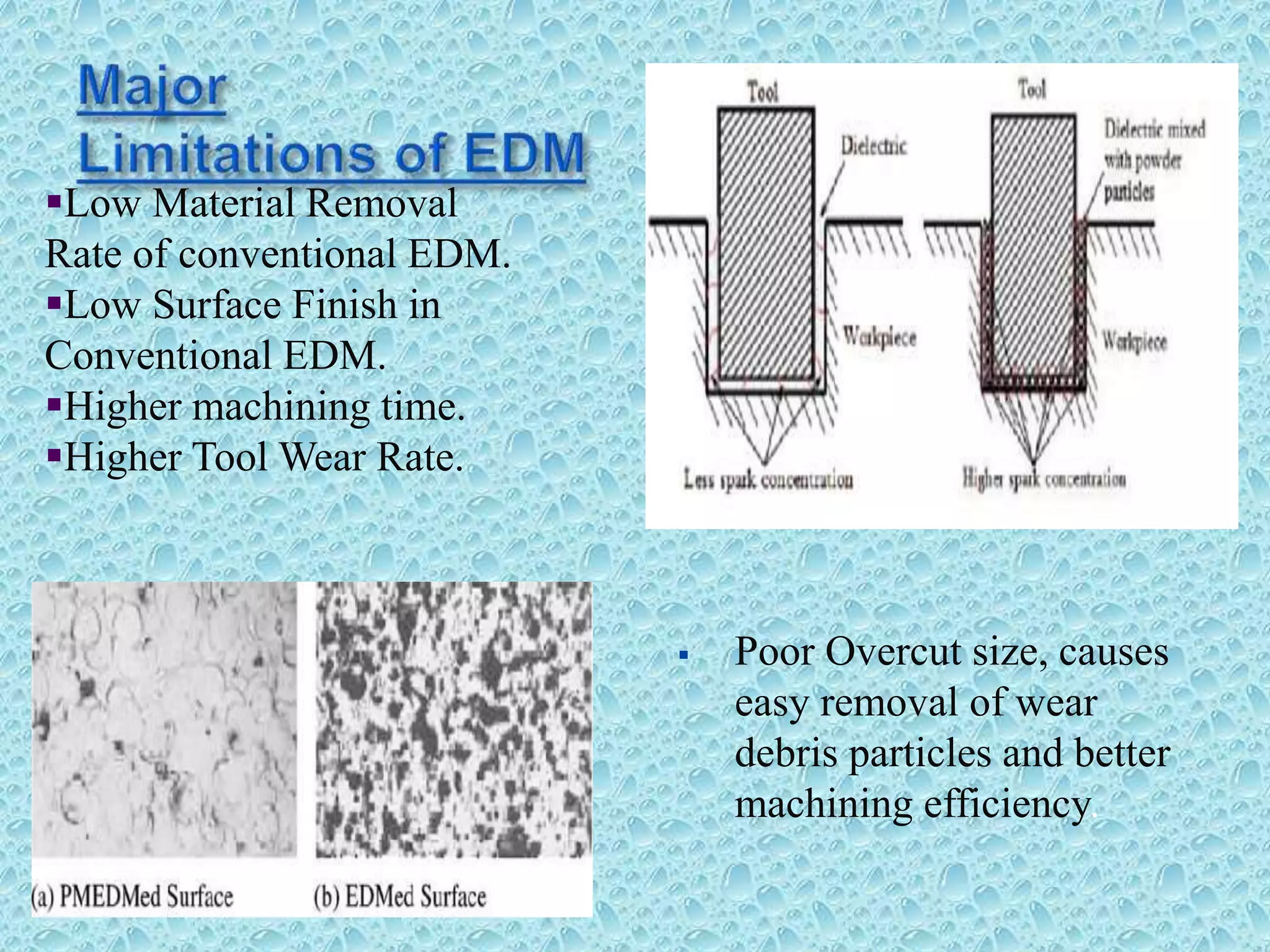 Major Limitations of EDM

▪Low Material Removal Rate of conventional EDM.
▪Low Surface Finish in Conventional EDM.
▪Higher machining time.
▪Higher Tool Wear Rate.

Tool
Dielectric
Workpiece
Less spark concentration

Tool
Dielectric mixed with powder particles
Workpiece
Higher spark concentration

(a) PMEDMed Surface
(b) EDMed Surface

▪ Poor Overcut size, causes easy removal of wear debris particles and better machining efficiency.